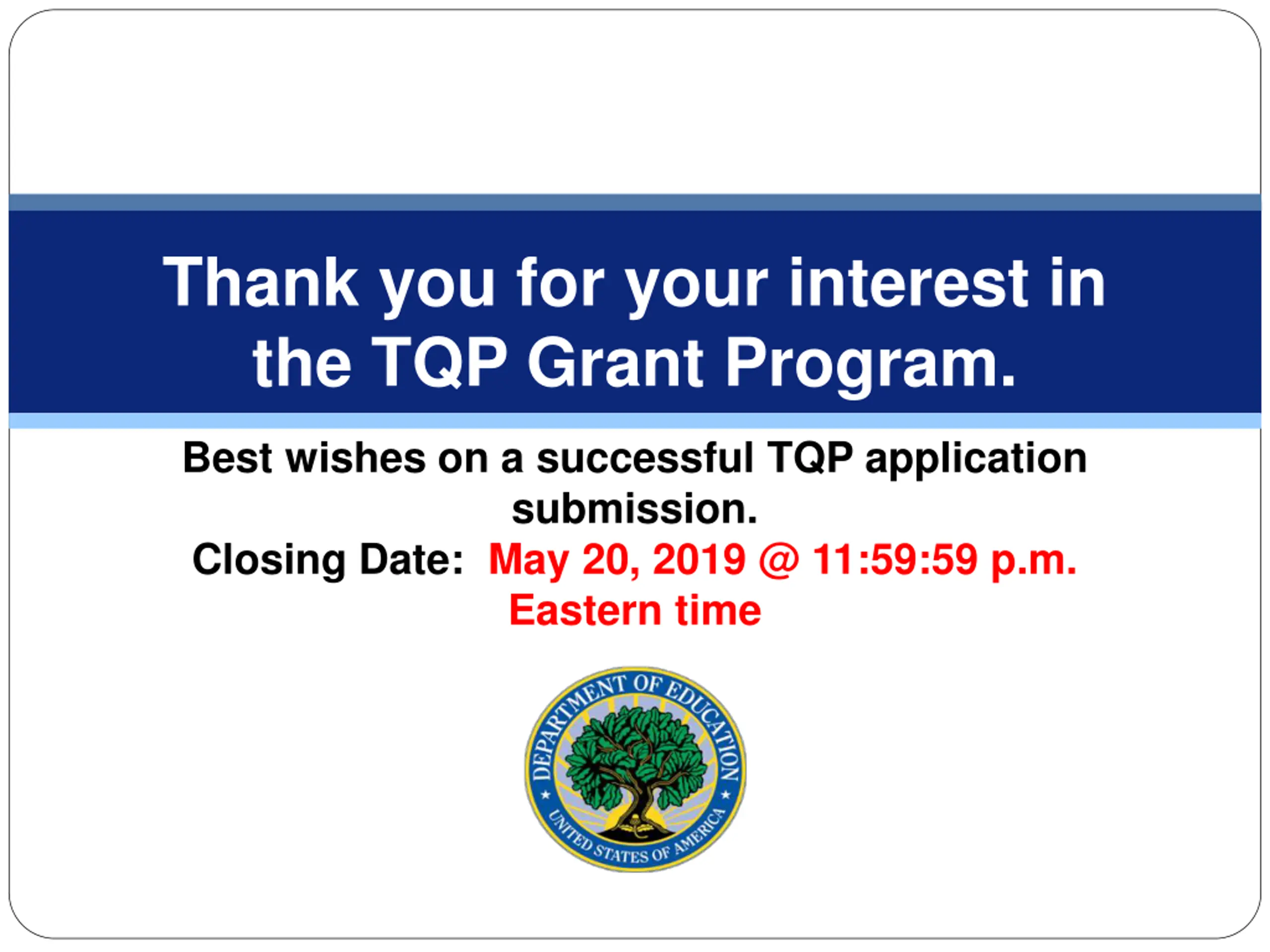 Thank you for your interest in the TQP Grant Program.

Best wishes on a successful TQP application submission.
Closing Date: May 20, 2019 @ 11:59:59 p.m. Eastern time

DEPARTMENT OF EDUCATION
UNITED STATES OF AMERICA